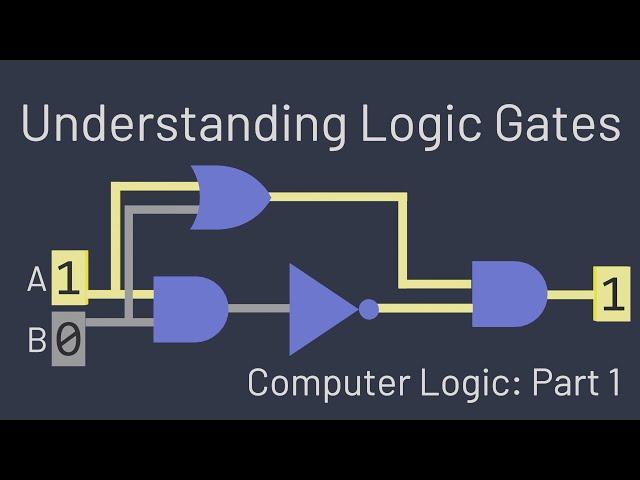 Understanding Logic Gates

A 1

B 0

1

Computer Logic: Part 1